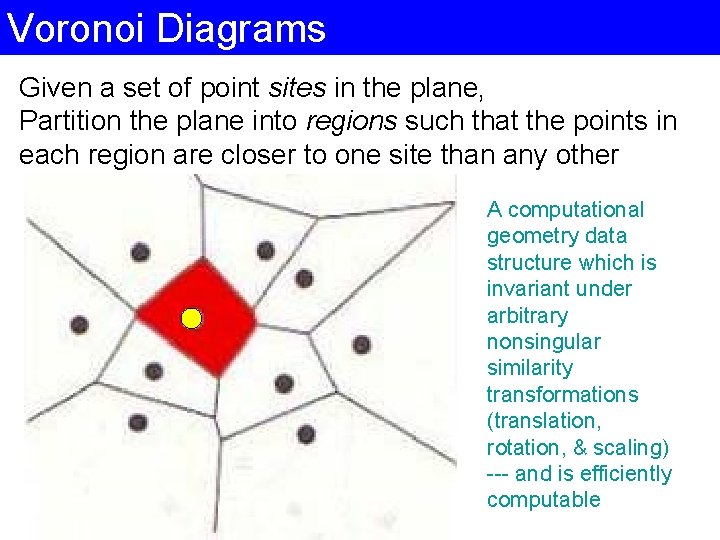 Voronoi Diagrams

Given a set of point sites in the plane,
Partition the plane into regions such that the points in each region are closer to one site than any other

A computational geometry data structure which is invariant under arbitrary nonsingular similarity transformations (translation, rotation, & scaling) --- and is efficiently computable